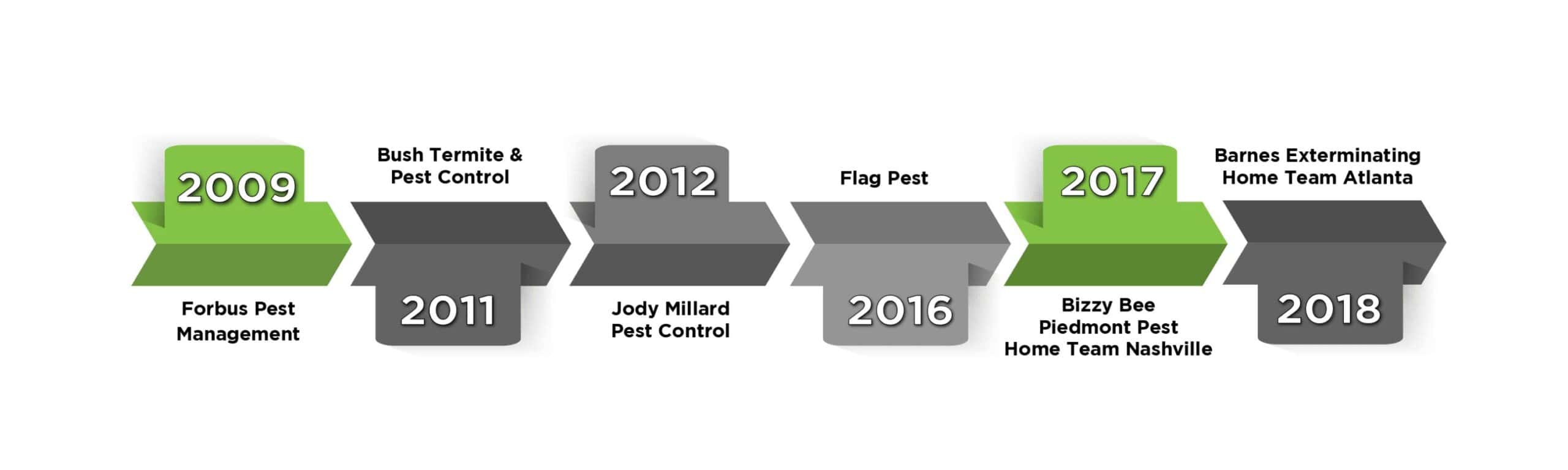 2009
Forbus Pest Management

Bush Termite & Pest Control
2011

2012
Jody Millard Pest Control

Flag Pest
2016

2017
Bizzy Bee
Piedmont Pest
Home Team Nashville

Barnes Exterminating
Home Team Atlanta
2018